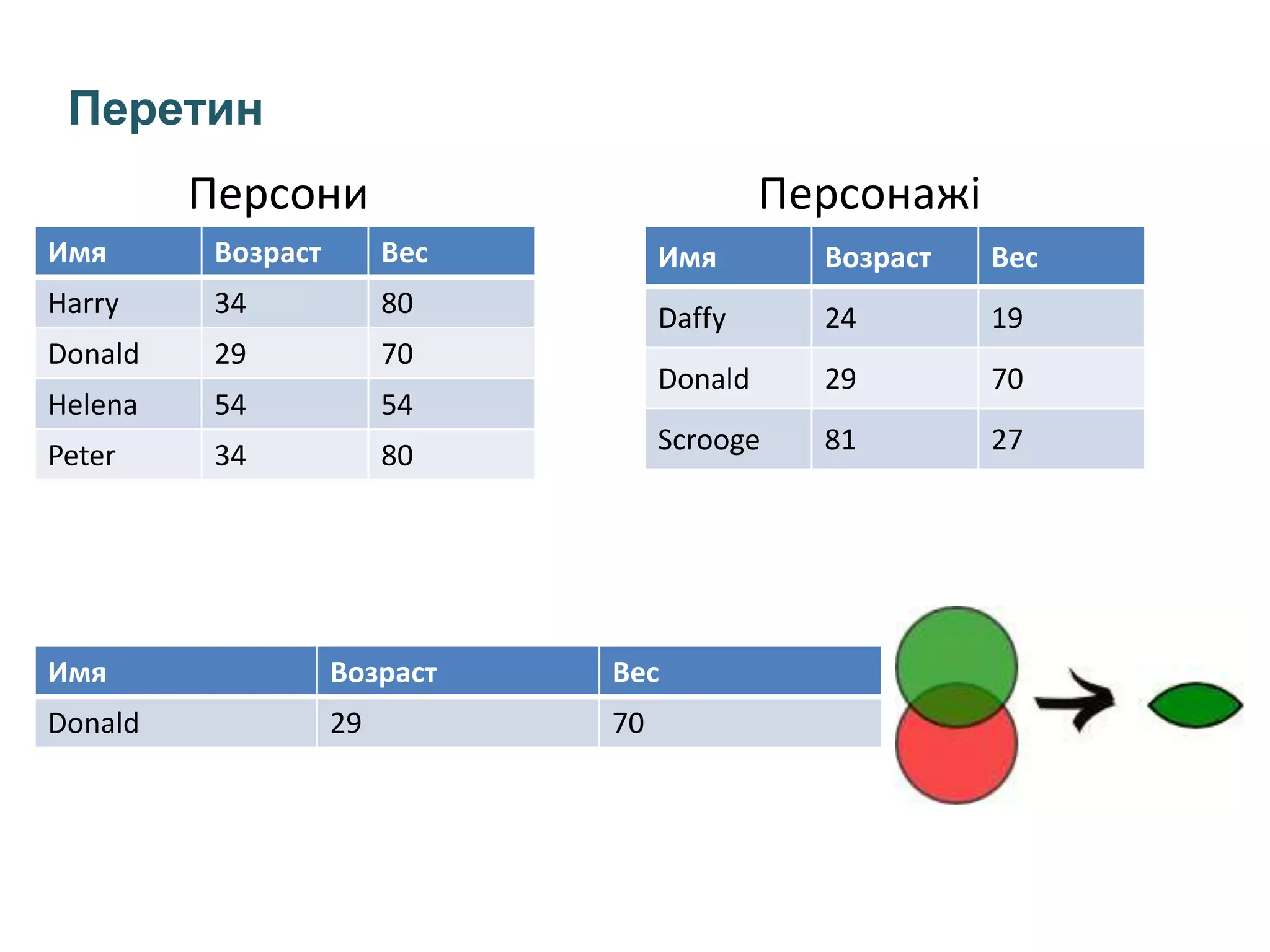 Перетин

Персони

| Имя | Возраст | Вес |
|---|---|---|
| Harry | 34 | 80 |
| Donald | 29 | 70 |
| Helena | 54 | 54 |
| Peter | 34 | 80 |

Персонажі

| Имя | Возраст | Вес |
|---|---|---|
| Daffy | 24 | 19 |
| Donald | 29 | 70 |
| Scrooge | 81 | 27 |

| Имя | Возраст | Вес |
|---|---|---|
| Donald | 29 | 70 |